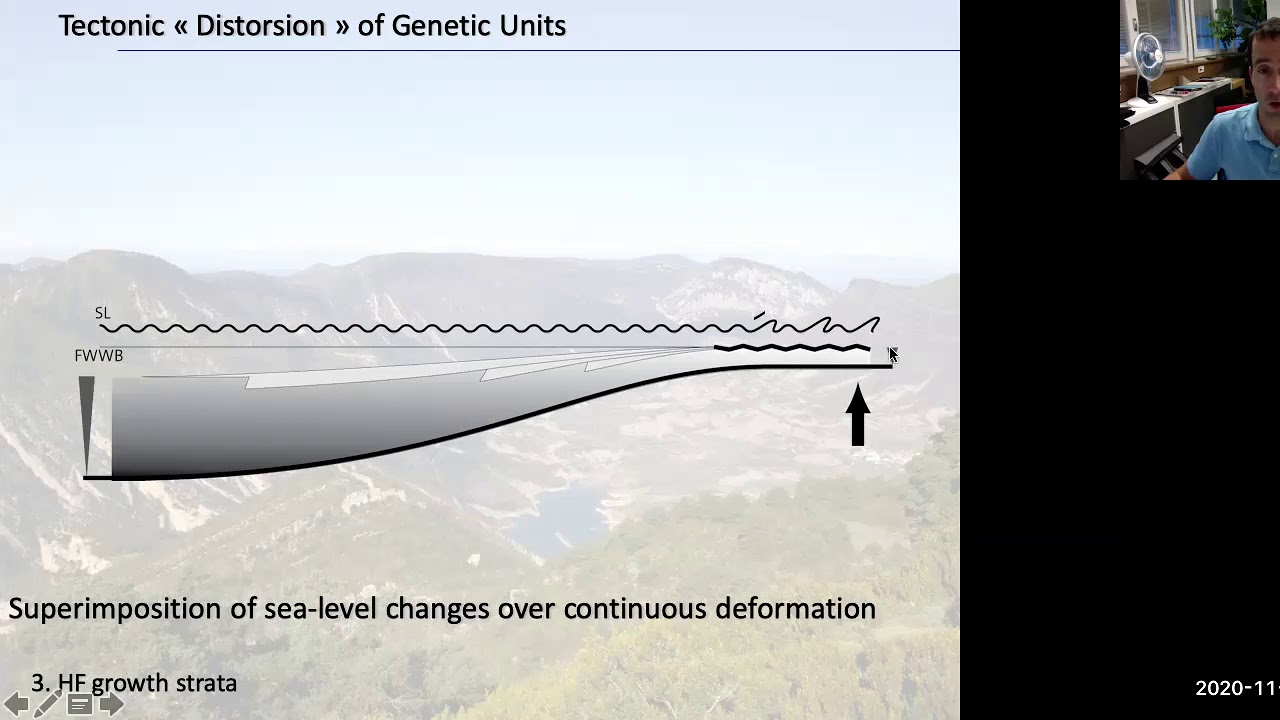 Tectonic « Distorsion » of Genetic Units

SL

FWWB

Superimposition of sea-level changes over continuous deformation

3. HF growth strata

2020-11-